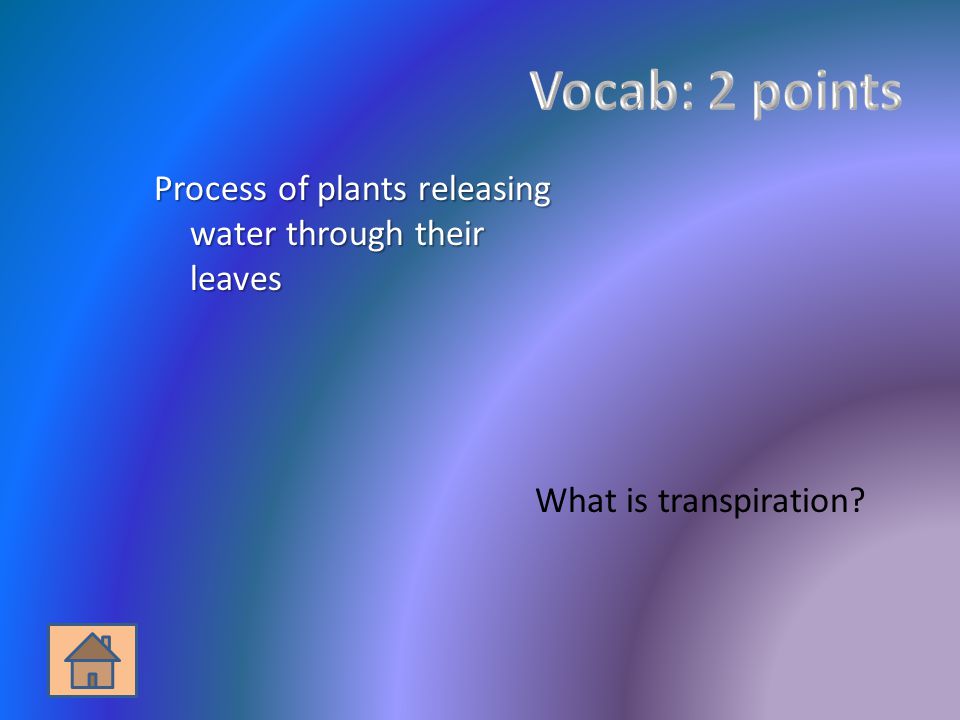 Vocab: 2 points

Process of plants releasing water through their leaves

What is transpiration?